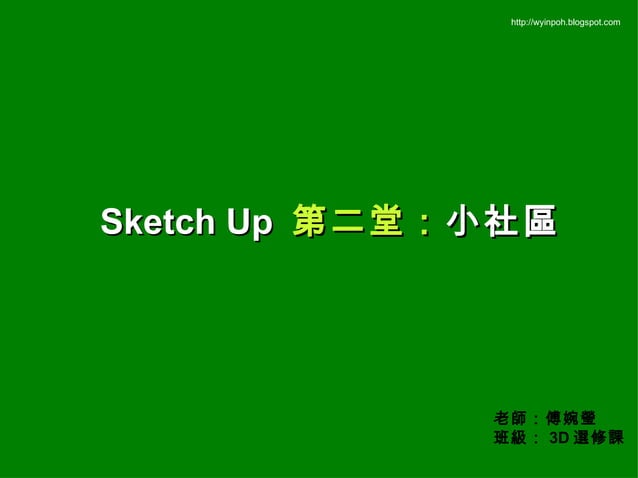 http://wyinpoh.blogspot.com

Sketch Up 第二堂：小社區

老師：傅婉瑩
班級： 3D 選修課